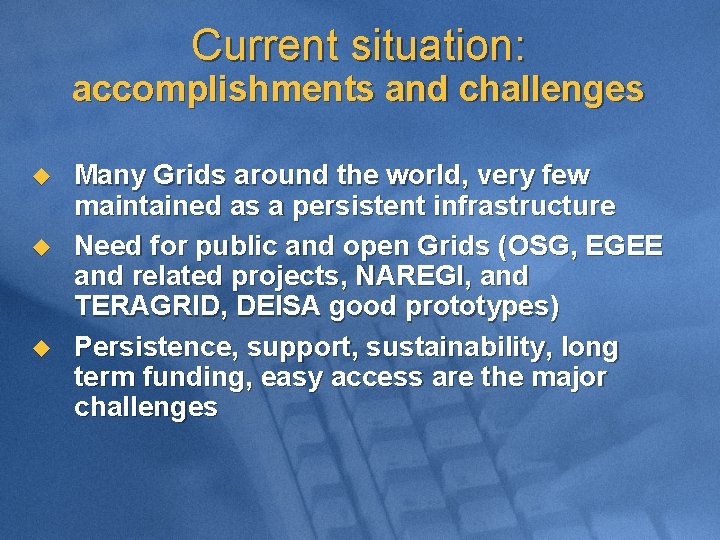 Current situation:
accomplishments and challenges

◆ Many Grids around the world, very few maintained as a persistent infrastructure
◆ Need for public and open Grids (OSG, EGEE and related projects, NAREGI, and TERAGRID, DEISA good prototypes)
◆ Persistence, support, sustainability, long term funding, easy access are the major challenges